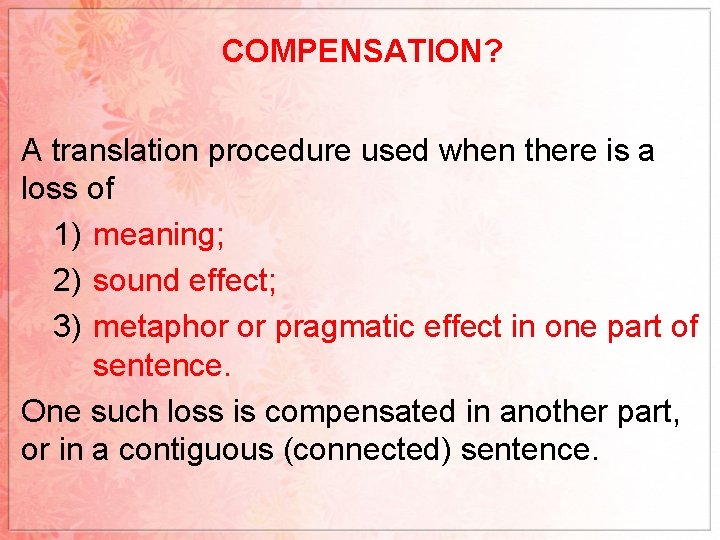 COMPENSATION?

A translation procedure used when there is a loss of
1) meaning;
2) sound effect;
3) metaphor or pragmatic effect in one part of sentence.
One such loss is compensated in another part, or in a contiguous (connected) sentence.